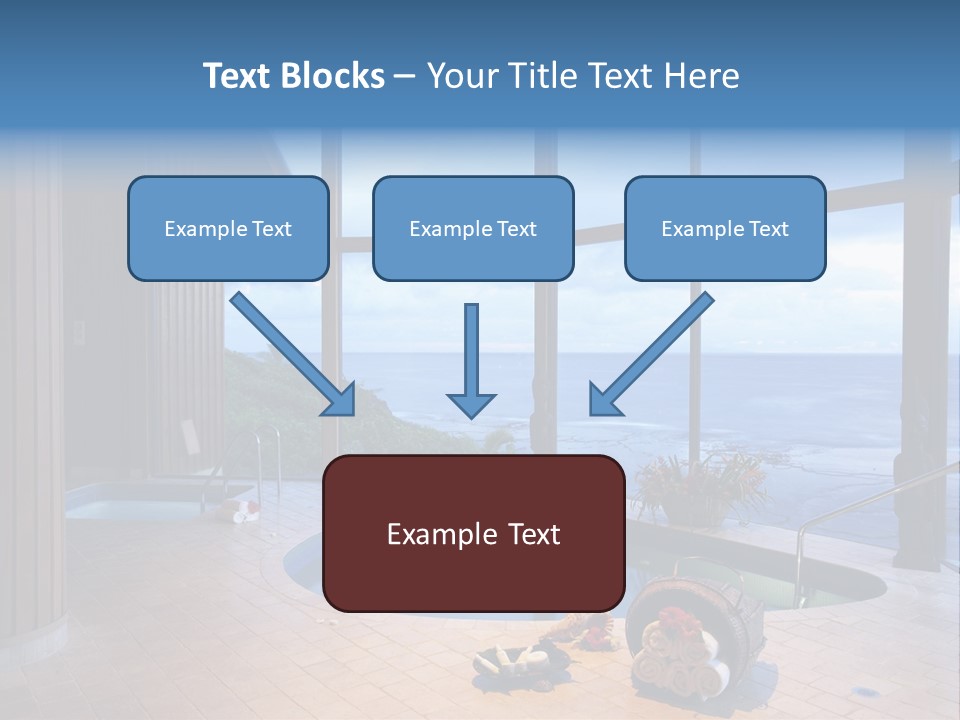 Text Blocks – Your Title Text Here

Example Text

Example Text

Example Text

Example Text